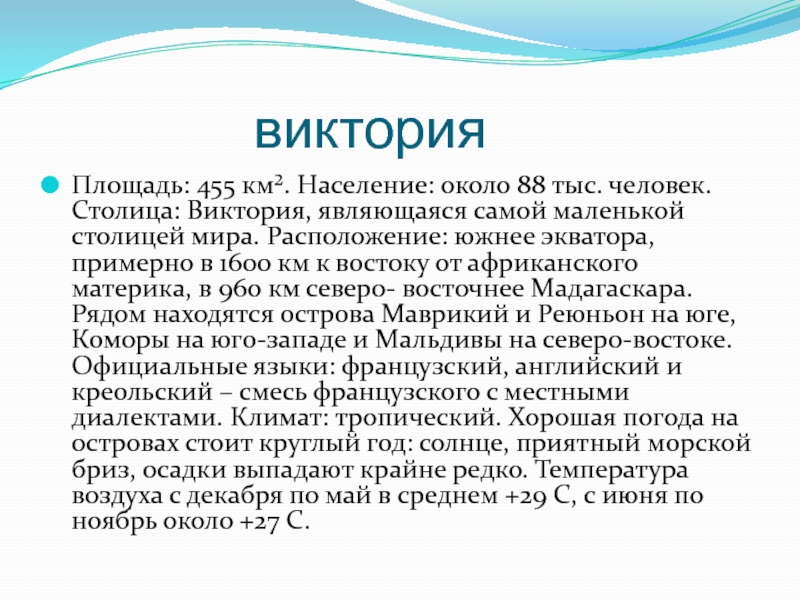 виктория

Площадь: 455 км². Население: около 88 тыс. человек. Столица: Виктория, являющаяся самой маленькой столицей мира. Расположение: южнее экватора, примерно в 1600 км к востоку от африканского материка, в 960 км северо- восточнее Мадагаскара. Рядом находятся острова Маврикий и Реюньон на юге, Коморы на юго-западе и Мальдивы на северо-востоке. Официальные языки: французский, английский и креольский – смесь французского с местными диалектами. Климат: тропический. Хорошая погода на островах стоит круглый год: солнце, приятный морской бриз, осадки выпадают крайне редко. Температура воздуха с декабря по май в среднем +29 С, с июня по ноябрь около +27 С.